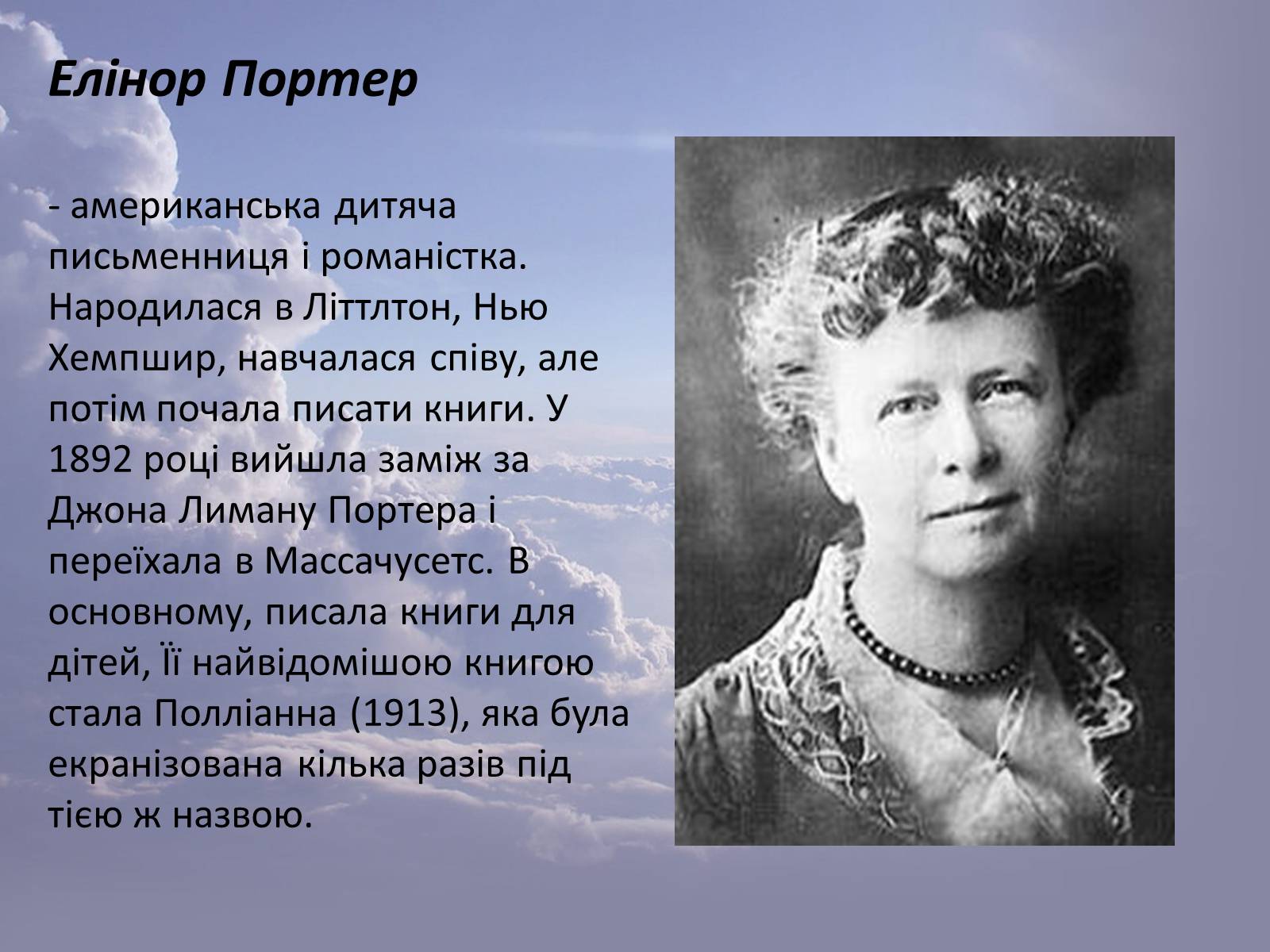 Елінор Портер

- американська дитяча письменниця і романістка. Народилася в Літтлтон, Нью Хемпшир, навчалася співу, але потім почала писати книги. У 1892 році вийшла заміж за Джона Лиману Портера і переїхала в Массачусетс. В основному, писала книги для дітей, Її найвідомішою книгою стала Полліанна (1913), яка була екранізована кілька разів під тією ж назвою.